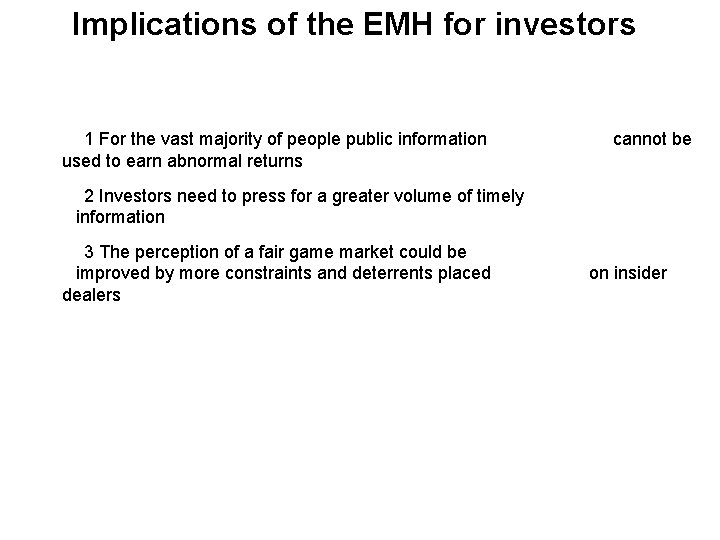 Implications of the EMH for investors

1 For the vast majority of people public information cannot be used to earn abnormal returns

2 Investors need to press for a greater volume of timely information

3 The perception of a fair game market could be improved by more constraints and deterrents placed on insider dealers